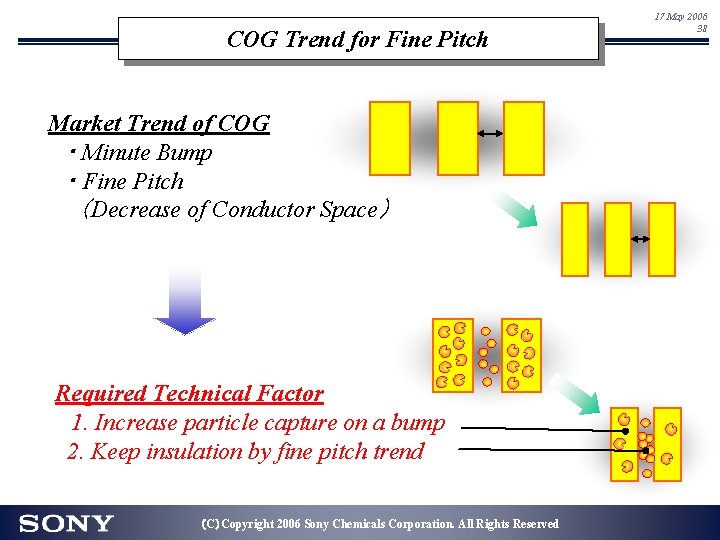 17 May 2006
38

COG Trend for Fine Pitch

Market Trend of COG
・Minute Bump
・Fine Pitch
（Decrease of Conductor Space）

Required Technical Factor
1. Increase particle capture on a bump
2. Keep insulation by fine pitch trend

SONY

(C) Copyright 2006 Sony Chemicals Corporation. All Rights Reserved